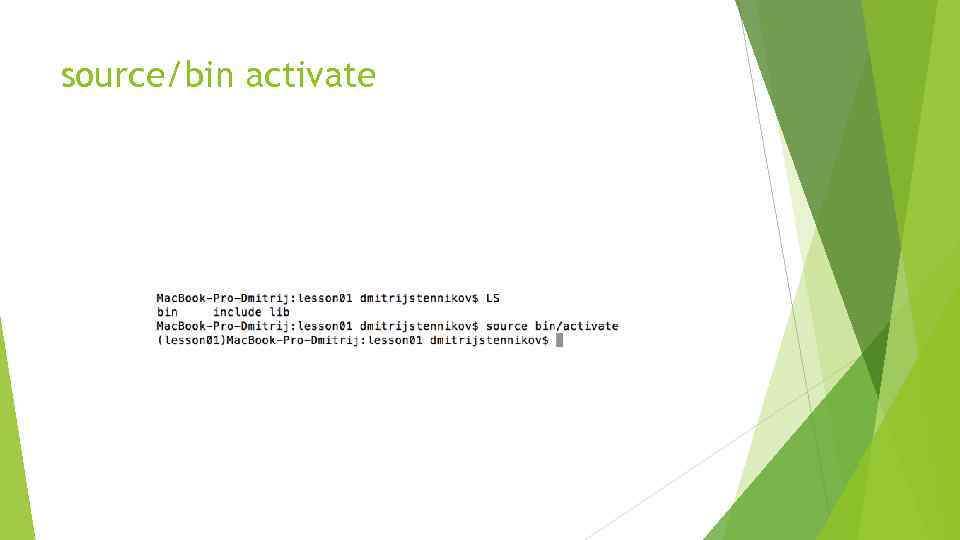 source/bin activate

MacBook-Pro-Dmitrij:lesson01 dmitrijstennikov$ LS
bin include lib
MacBook-Pro-Dmitrij:lesson01 dmitrijstennikov$ source bin/activate
(lesson01)MacBook-Pro-Dmitrij:lesson01 dmitrijstennikov$